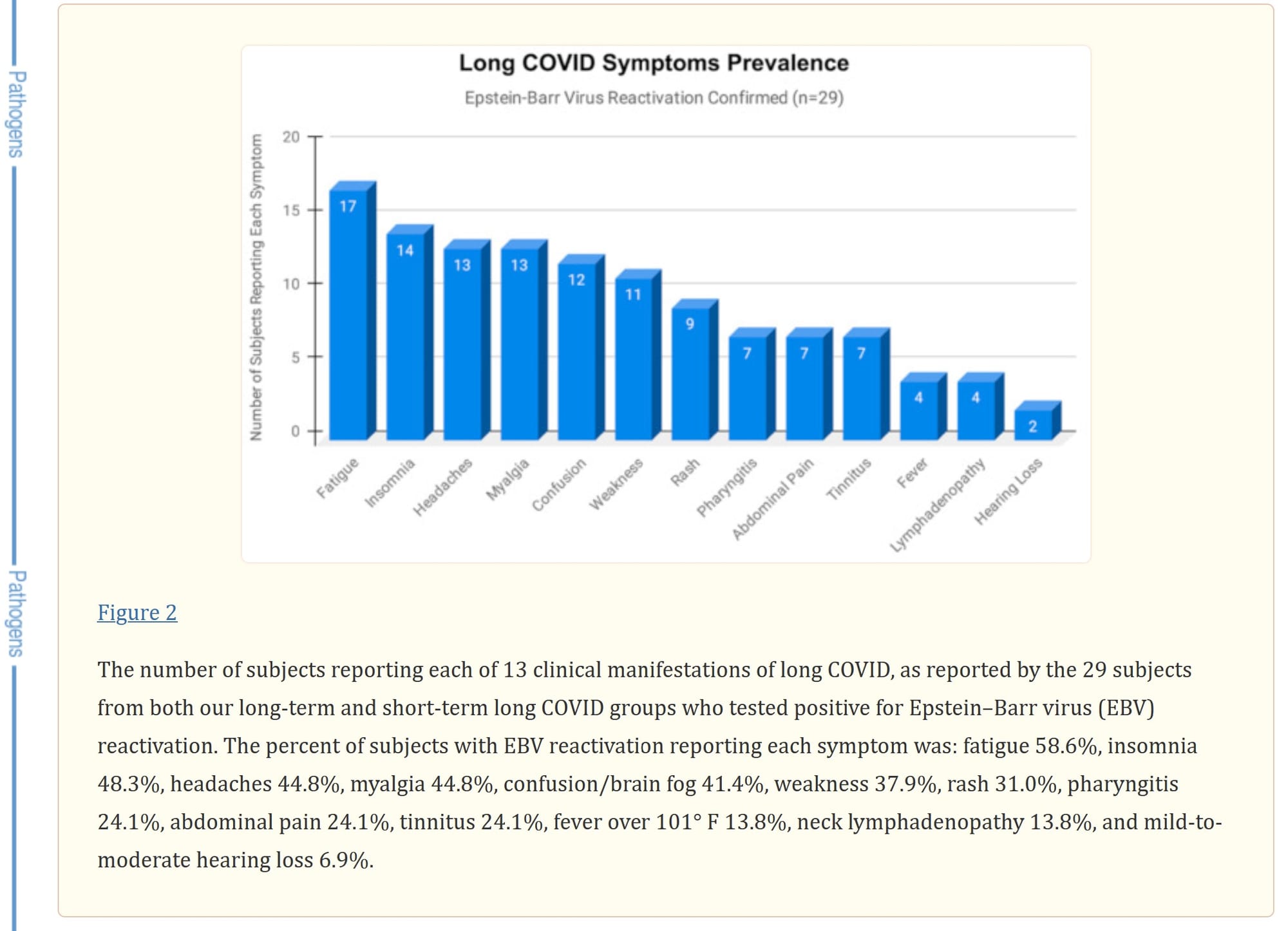 Pathogens

Pathogens

Long COVID Symptoms Prevalence

Epstein-Barr Virus Reactivation Confirmed (n=29)

Number of Subjects Reporting Each Symptom

20
15
10
5
0

17
14
13
13
12
11
9
7
7
7
4
4
2

Fatigue
Insomnia
Headaches
Myalgia
Confusion
Weakness
Rash
Pharyngitis
Abdominal Pain
Tinnitus
Fever
Lymphadenopathy
Hearing Loss

Figure 2

The number of subjects reporting each of 13 clinical manifestations of long COVID, as reported by the 29 subjects from both our long-term and short-term long COVID groups who tested positive for Epstein–Barr virus (EBV) reactivation. The percent of subjects with EBV reactivation reporting each symptom was: fatigue 58.6%, insomnia 48.3%, headaches 44.8%, myalgia 44.8%, confusion/brain fog 41.4%, weakness 37.9%, rash 31.0%, pharyngitis 24.1%, abdominal pain 24.1%, tinnitus 24.1%, fever over 101° F 13.8%, neck lymphadenopathy 13.8%, and mild-to-moderate hearing loss 6.9%.